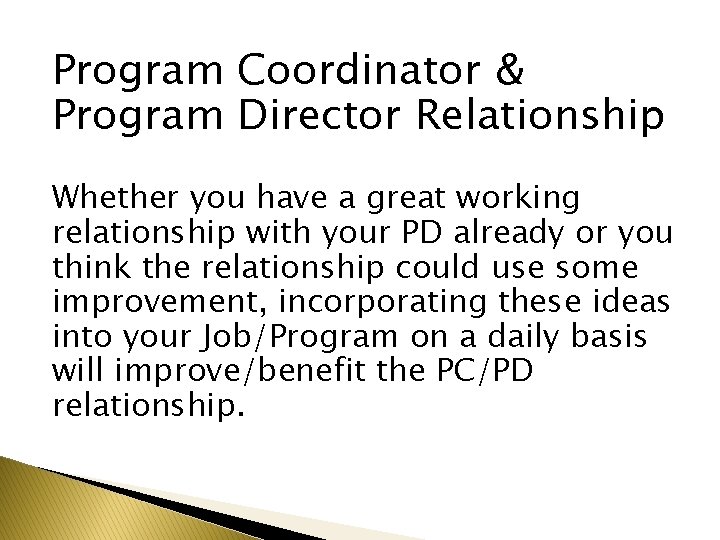 Program Coordinator & Program Director Relationship

Whether you have a great working relationship with your PD already or you think the relationship could use some improvement, incorporating these ideas into your Job/Program on a daily basis will improve/benefit the PC/PD relationship.